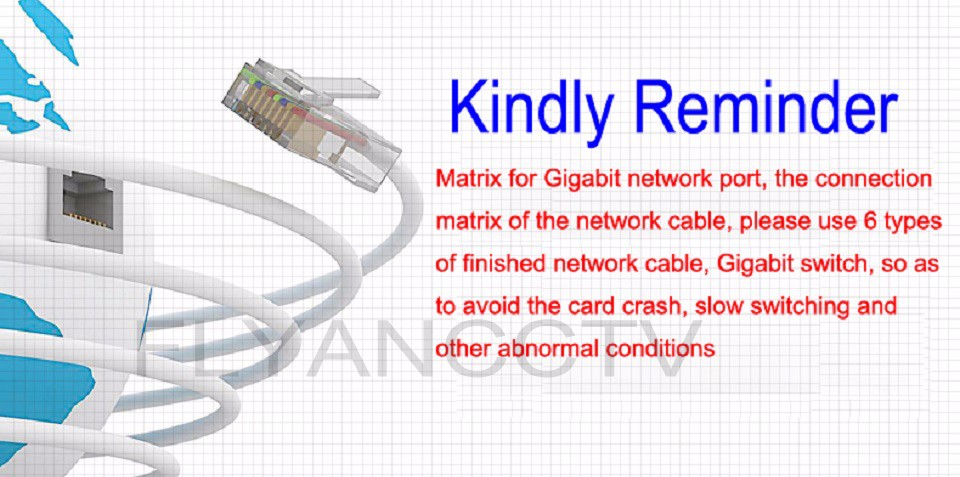 Kindly Reminder

Matrix for Gigabit network port, the connection matrix of the network cable, please use 6 types of finished network cable, Gigabit switch, so as to avoid the card crash, slow switching and other abnormal conditions

FLYANCCTV